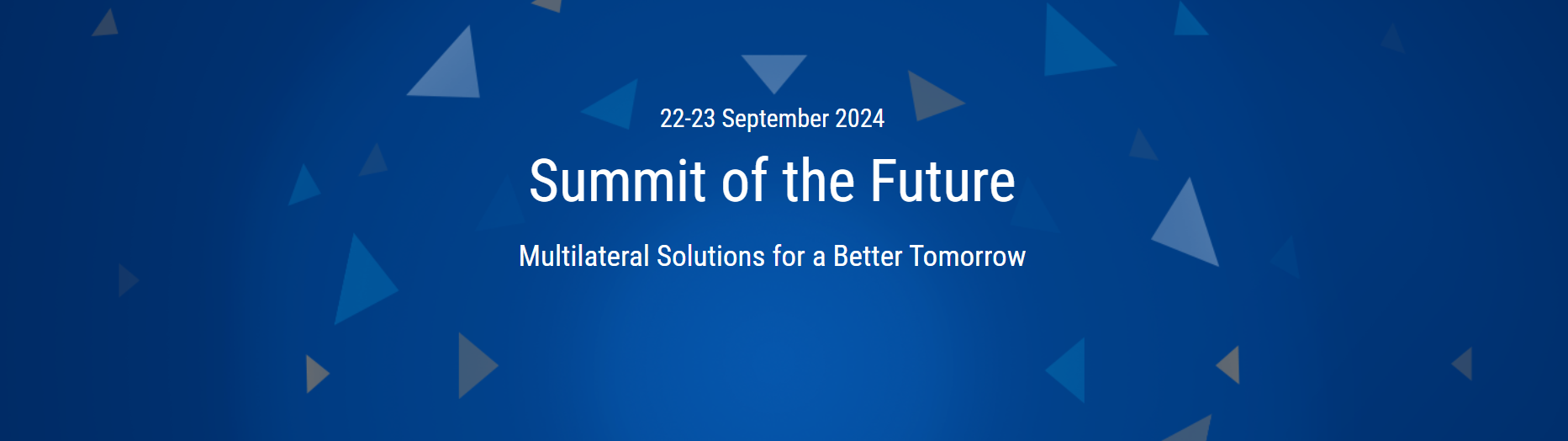 22-23 September 2024

Summit of the Future

Multilateral Solutions for a Better Tomorrow